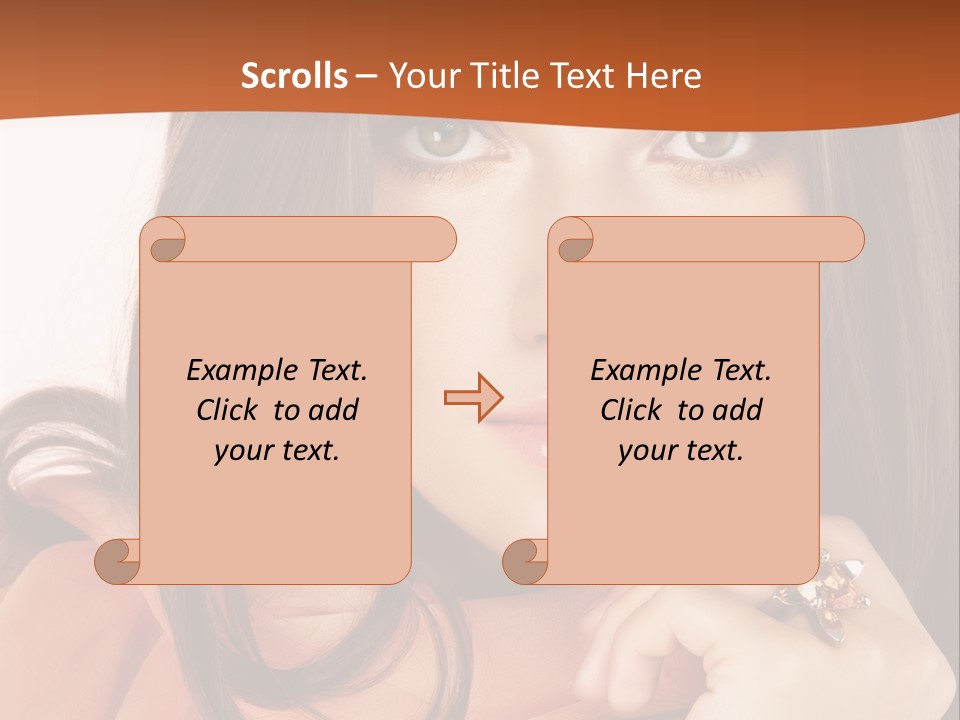 Scrolls – Your Title Text Here

Example Text. Click to add your text.

Example Text. Click to add your text.